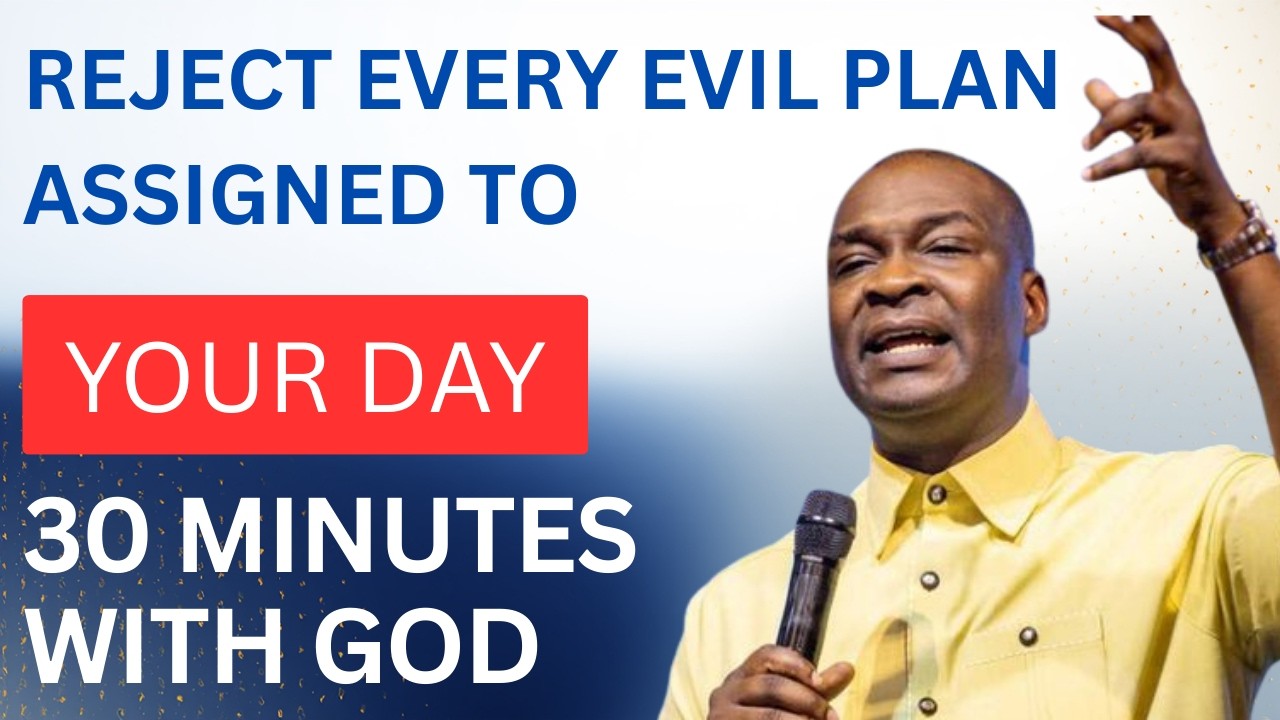 REJECT EVERY EVIL PLAN ASSIGNED TO

YOUR DAY

30 MINUTES WITH GOD